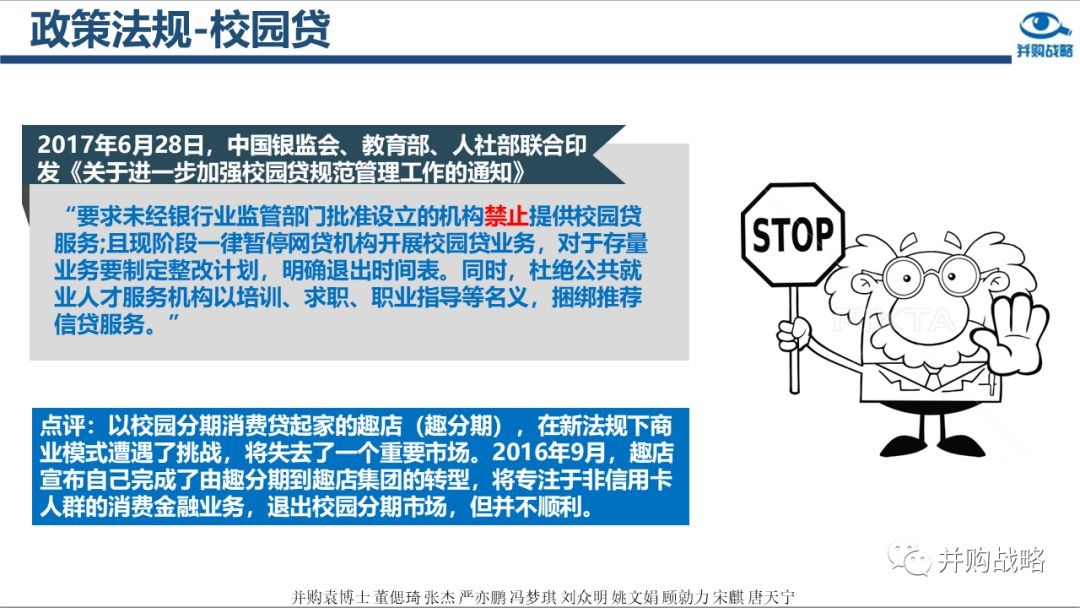 政策法规-校园贷

并购战略

2017年6月28日，中国银监会、教育部、人社部联合印发《关于进一步加强校园贷规范管理工作的通知》

“要求未经银行业监管部门批准设立的机构禁止提供校园贷服务;且现阶段一律暂停网贷机构开展校园贷业务，对于存量业务要制定整改计划，明确退出时间表。同时，杜绝公共就业人才服务机构以培训、求职、职业指导等名义，捆绑推荐信贷服务。”

STOP

点评：以校园分期消费贷起家的趣店（趣分期），在新法规下商业模式遭遇了挑战，将失去了一个重要市场。2016年9月，趣店宣布自己完成了由趣分期到趣店集团的转型，将专注于非信用卡人群的消费金融业务，退出校园分期市场，但并不顺利。

并购战略

并购袁博士 董偲琦 张杰 严亦鹏 冯梦琪 刘众明 姚文娟 顾勍力 宋麒 唐天宁